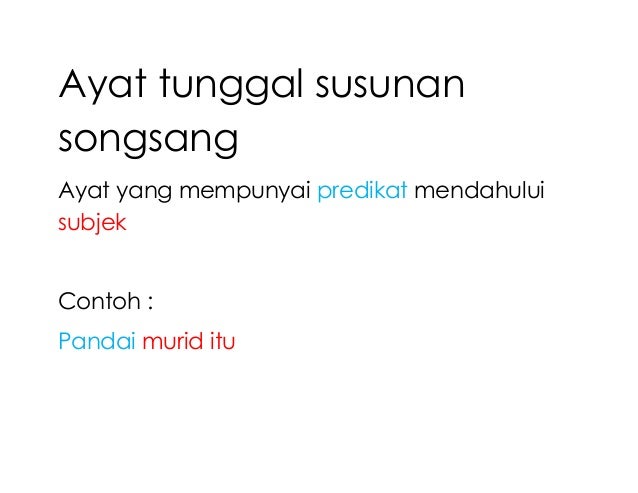 Ayat tunggal susunan songsang

Ayat yang mempunyai predikat mendahului subjek

Contoh :

Pandai murid itu